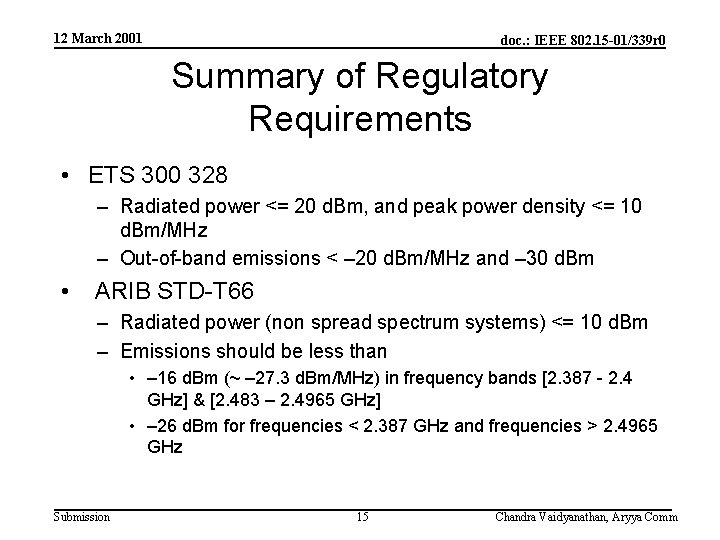 12 March 2001

doc.: IEEE 802.15-01/339r0

Summary of Regulatory Requirements

• ETS 300 328
– Radiated power <= 20 dBm, and peak power density <= 10 dBm/MHz
– Out-of-band emissions < –20 dBm/MHz and –30 dBm

• ARIB STD-T66
– Radiated power (non spread spectrum systems) <= 10 dBm
– Emissions should be less than
• –16 dBm (~ –27.3 dBm/MHz) in frequency bands [2.387 - 2.4 GHz] & [2.483 – 2.4965 GHz]
• –26 dBm for frequencies < 2.387 GHz and frequencies > 2.4965 GHz

Submission

15

Chandra Vaidyanathan, Aryya Comm